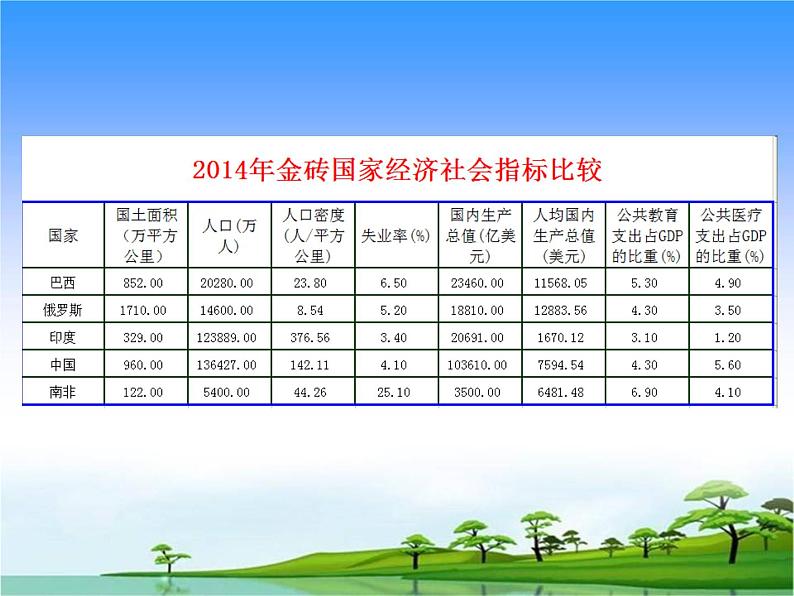 2014年金砖国家经济社会指标比较

| 国家 | 国土面积（万平方公里） | 人口(万人) | 人口密度(人/平方公里) | 失业率(%) | 国内生产总值(亿美元) | 人均国内生产总值(美元) | 公共教育支出占GDP的比重(%) | 公共医疗支出占GDP的比重(%) |
|---|---|---|---|---|---|---|---|---|
| 巴西 | 852.00 | 20280.00 | 23.80 | 6.50 | 23460.00 | 11568.05 | 5.30 | 4.90 |
| 俄罗斯 | 1710.00 | 14600.00 | 8.54 | 5.20 | 18810.00 | 12883.56 | 4.30 | 3.50 |
| 印度 | 329.00 | 123889.00 | 376.56 | 3.40 | 20691.00 | 1670.12 | 3.10 | 1.20 |
| 中国 | 960.00 | 136427.00 | 142.11 | 4.10 | 103610.00 | 7594.54 | 4.30 | 5.60 |
| 南非 | 122.00 | 5400.00 | 44.26 | 25.10 | 3500.00 | 6481.48 | 6.90 | 4.10 |